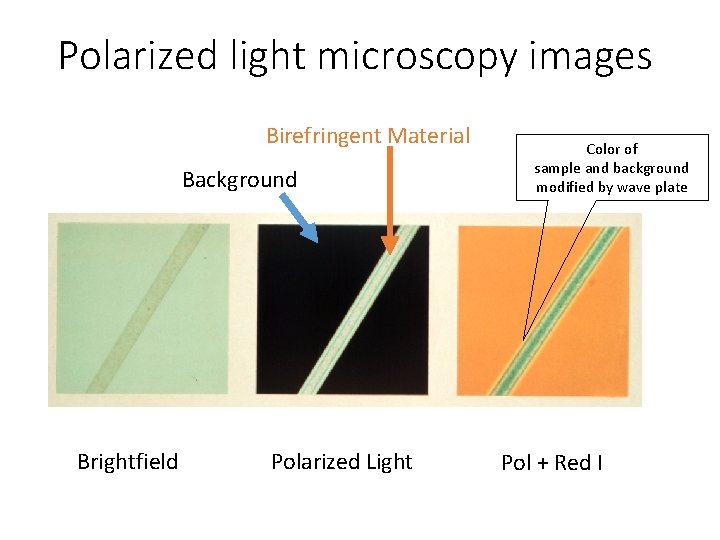 Polarized light microscopy images

Birefringent Material

Background

Color of
sample and background
modified by wave plate

Brightfield

Polarized Light

Pol + Red I